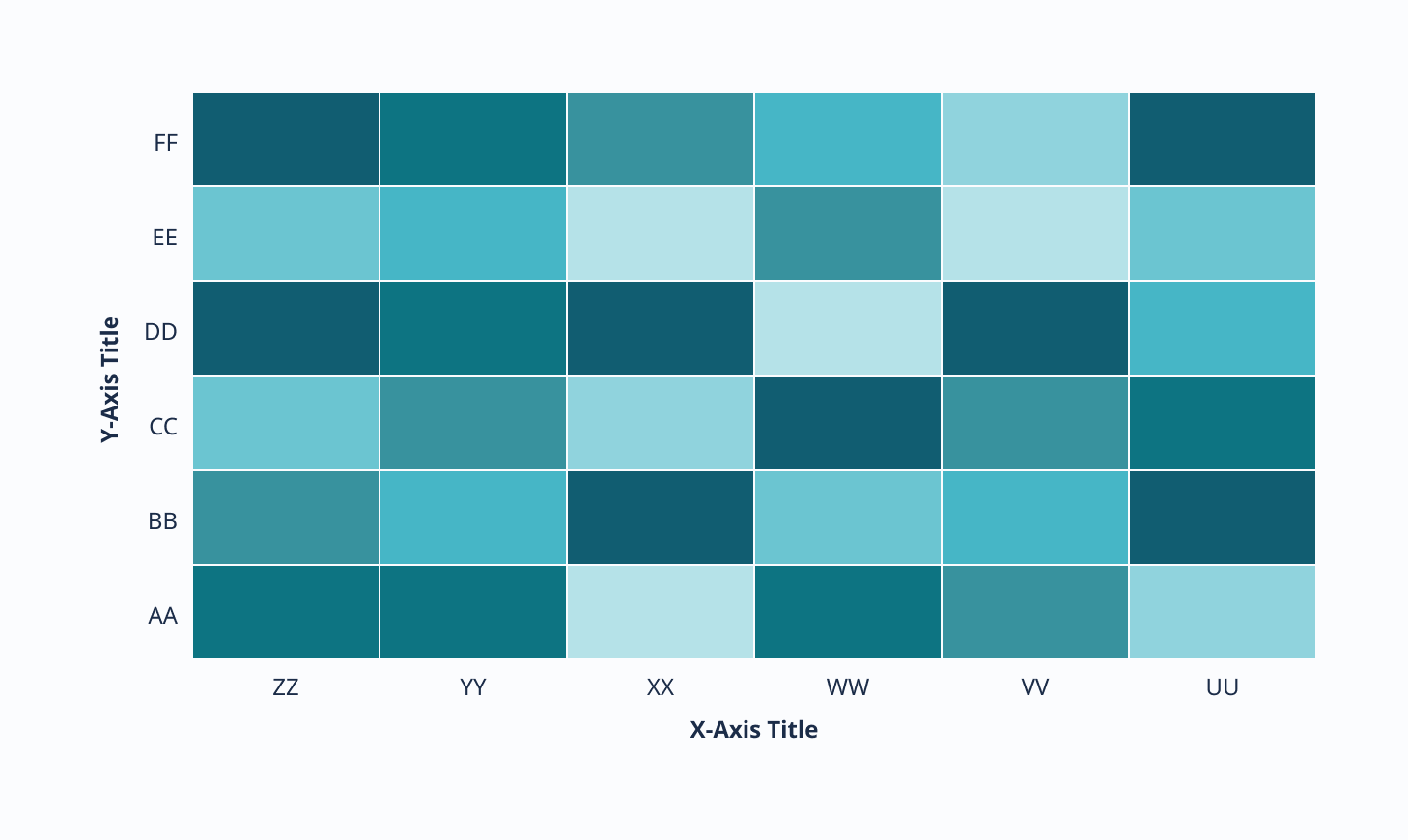 Y-Axis Title

FF
EE
DD
CC
BB
AA

ZZ YY XX WW VV UU

X-Axis Title